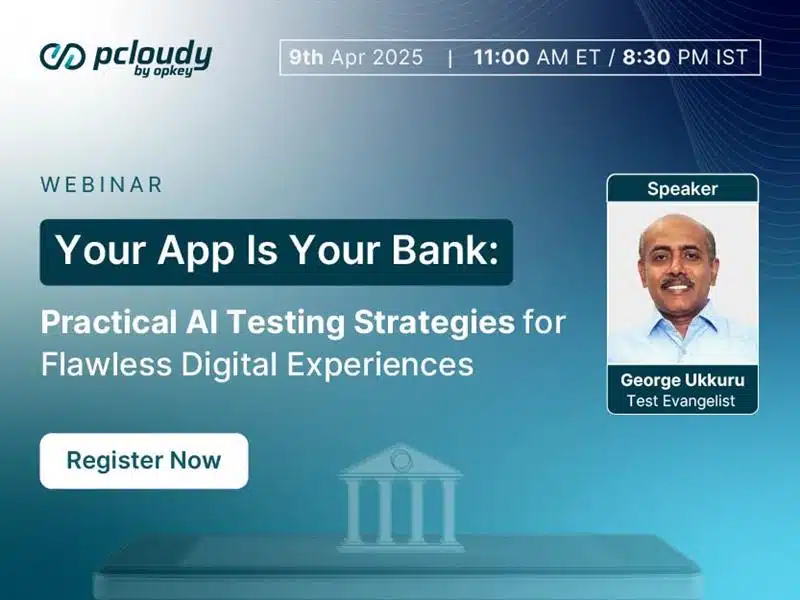 pcloudy by opkey

9th Apr 2025 | 11:00 AM ET / 8:30 PM IST

WEBINAR

Your App Is Your Bank:

Practical AI Testing Strategies for Flawless Digital Experiences

Register Now

Speaker

George Ukkuru
Test Evangelist